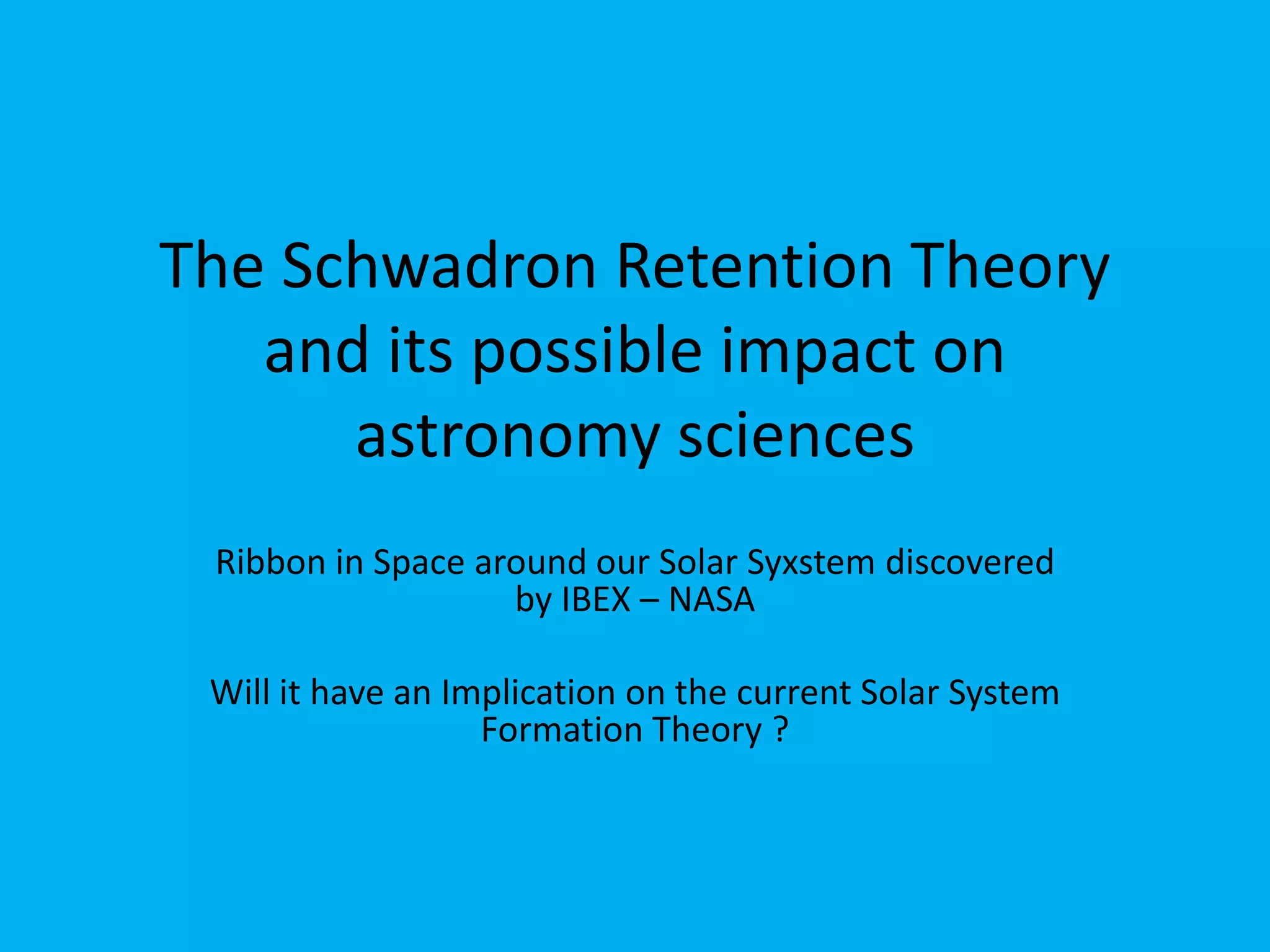 The Schwadron Retention Theory and its possible impact on astronomy sciences

Ribbon in Space around our Solar Syxstem discovered by IBEX – NASA

Will it have an Implication on the current Solar System Formation Theory ?